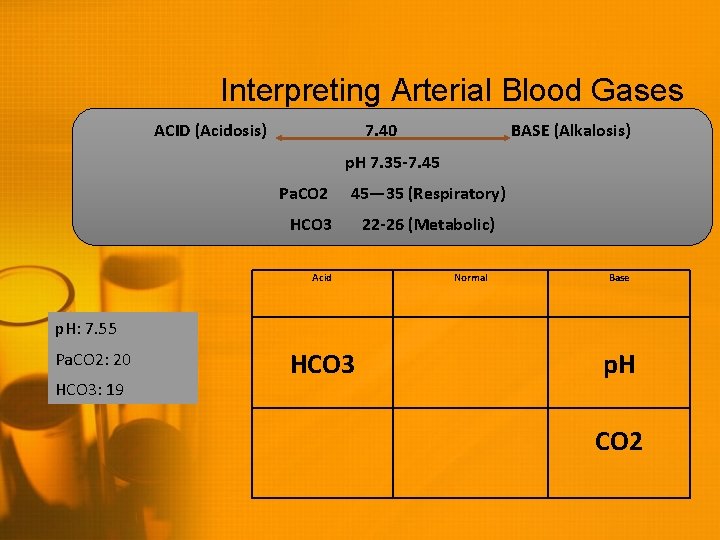 Interpreting Arterial Blood Gases

ACID (Acidosis) 7.40 BASE (Alkalosis)

pH 7.35-7.45

PaCO2 45—35 (Respiratory)

HCO3 22-26 (Metabolic)

pH: 7.55

PaCO2: 20

HCO3: 19

| Acid | Normal | Base |
|---|---|---|
| HCO3 | | pH |
| | | CO2 |